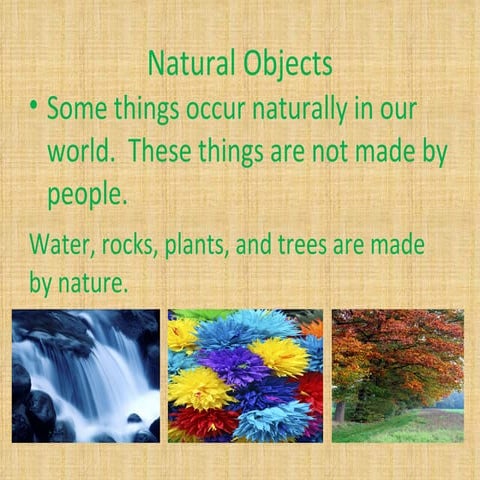 Natural Objects

• Some things occur naturally in our world.  These things are not made by people.

Water, rocks, plants, and trees are made by nature.